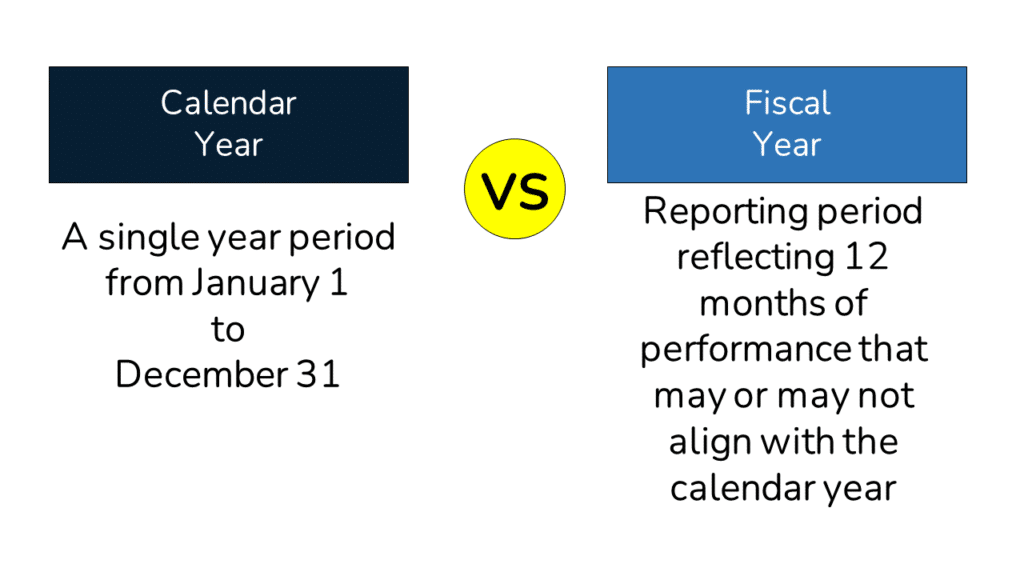 Calendar Year

A single year period from January 1 to December 31

VS

Fiscal Year

Reporting period reflecting 12 months of performance that may or may not align with the calendar year